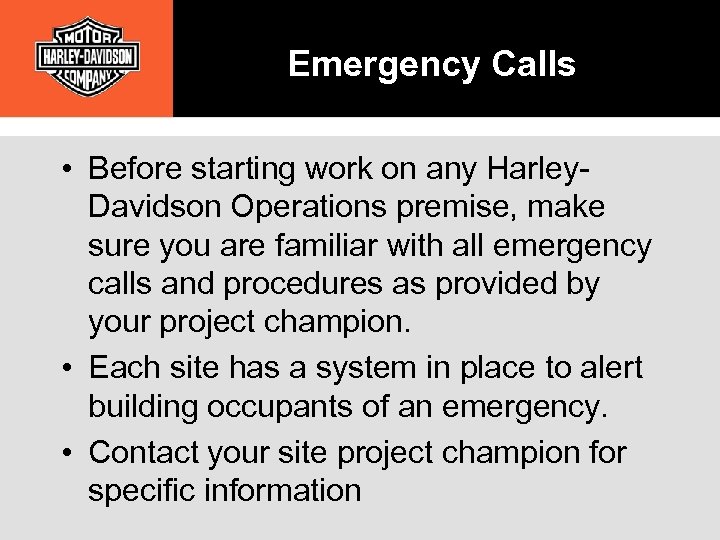 MOTOR
HARLEY-DAVIDSON
COMPANY

Emergency Calls

• Before starting work on any Harley-Davidson Operations premise, make sure you are familiar with all emergency calls and procedures as provided by your project champion.

• Each site has a system in place to alert building occupants of an emergency.

• Contact your site project champion for specific information